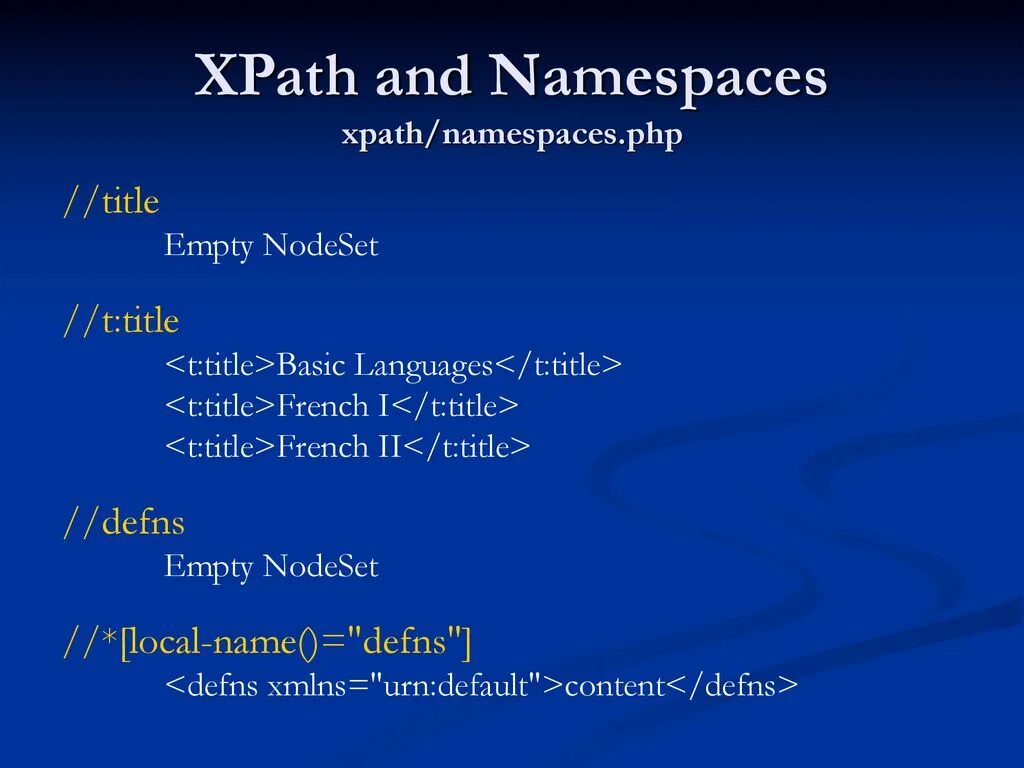 XPath and Namespaces
xpath/namespaces.php

//title

Empty NodeSet

//t:title

<t:title>Basic Languages</t:title>
<t:title>French I</t:title>
<t:title>French II</t:title>

//defns

Empty NodeSet

//*[local-name()="defns"]

<defns xmlns="urn:default">content</defns>